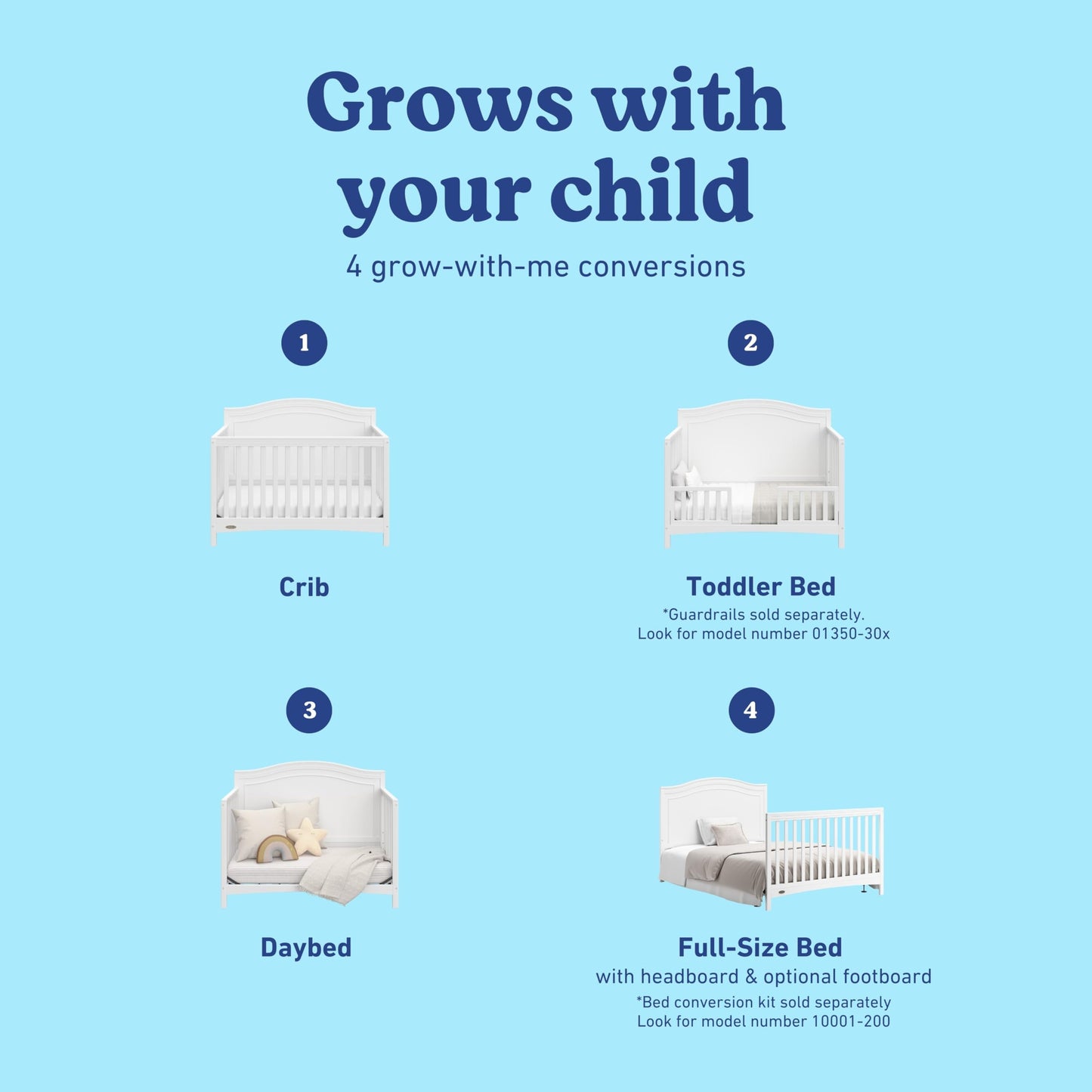 Grows with your child

4 grow-with-me conversions

1

Crib

2

Toddler Bed

*Guardrails sold separately.
Look for model number 01350-30x

3

Daybed

4

Full-Size Bed

with headboard & optional footboard

*Bed conversion kit sold separately
Look for model number 10001-200